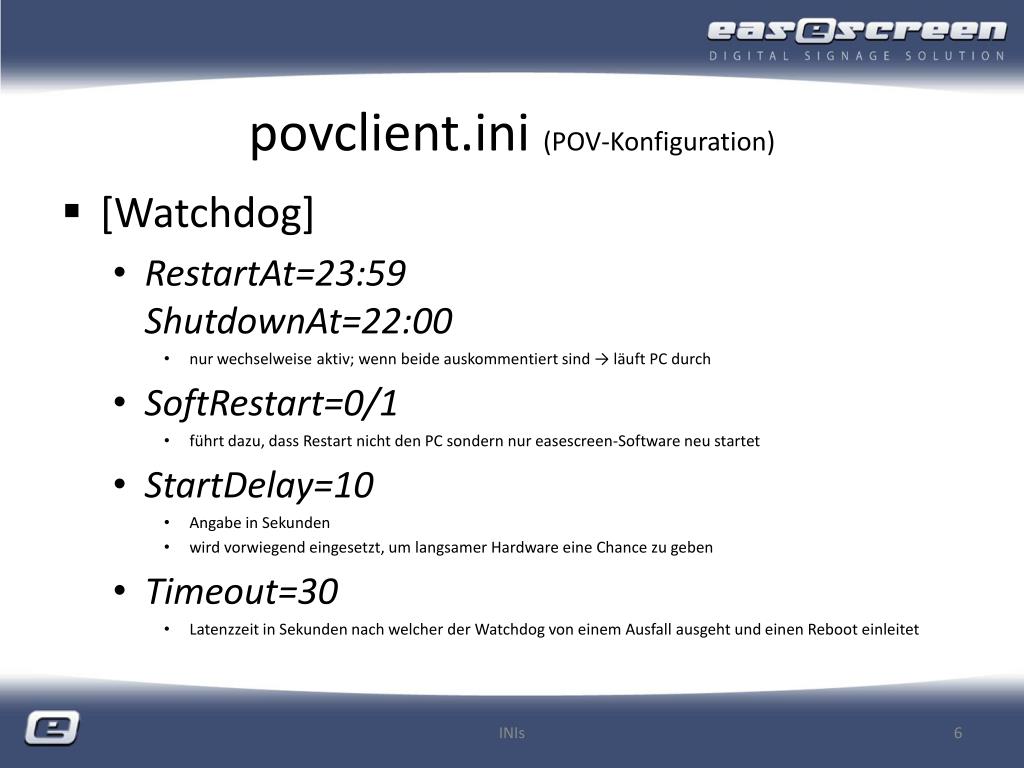 easescreen
DIGITAL SIGNAGE SOLUTION

povclient.ini (POV-Konfiguration)

▪ [Watchdog]
• RestartAt=23:59
ShutdownAt=22:00
• nur wechselweise aktiv; wenn beide auskommentiert sind → läuft PC durch
• SoftRestart=0/1
• führt dazu, dass Restart nicht den PC sondern nur easescreen-Software neu startet
• StartDelay=10
• Angabe in Sekunden
• wird vorwiegend eingesetzt, um langsamer Hardware eine Chance zu geben
• Timeout=30
• Latenzzeit in Sekunden nach welcher der Watchdog von einem Ausfall ausgeht und einen Reboot einleitet

INIs
6